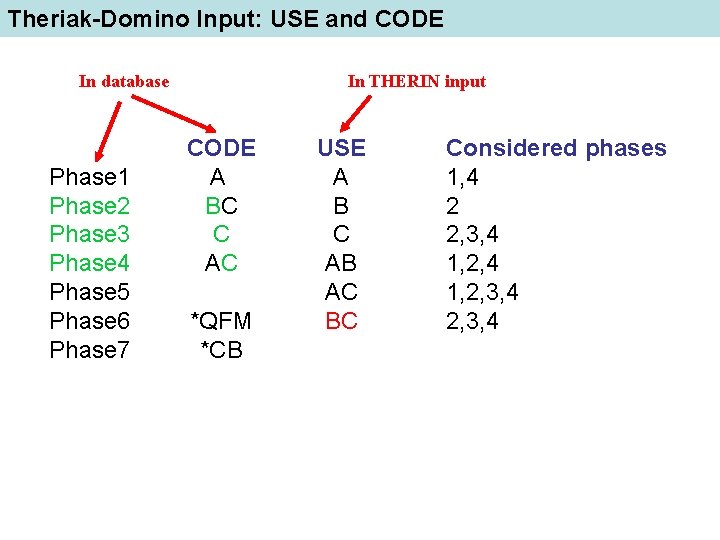 Theriak-Domino Input: USE and CODE

In database

In THERIN input

| | CODE | USE | Considered phases |
|---|---|---|---|
| Phase1 | A | A | 1,4 |
| Phase2 | BC | B | 2 |
| Phase3 | C | C | 2,3,4 |
| Phase4 | AC | AB | 1,2,4 |
| Phase5 | | AC | 1,2,3,4 |
| Phase6 | *QFM | BC | 2,3,4 |
| Phase7 | *CB | | |